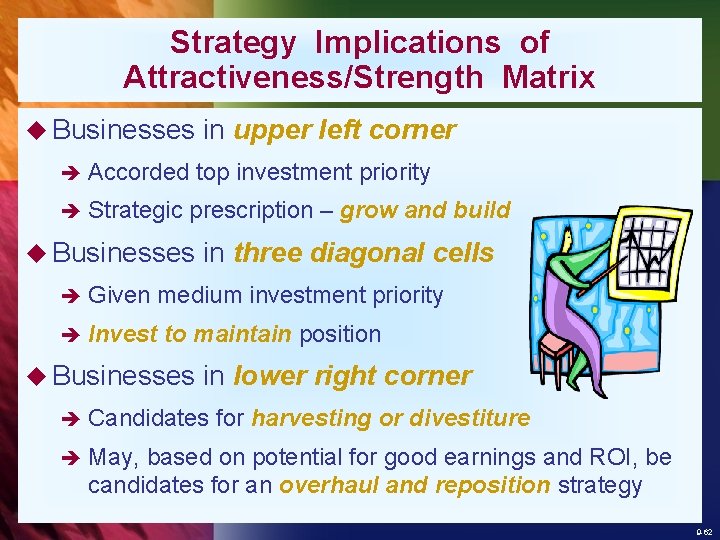 Strategy Implications of Attractiveness/Strength Matrix

◆ Businesses in upper left corner

➔ Accorded top investment priority

➔ Strategic prescription – grow and build

◆ Businesses in three diagonal cells

➔ Given medium investment priority

➔ Invest to maintain position

◆ Businesses in lower right corner

➔ Candidates for harvesting or divestiture

➔ May, based on potential for good earnings and ROI, be candidates for an overhaul and reposition strategy

9-62